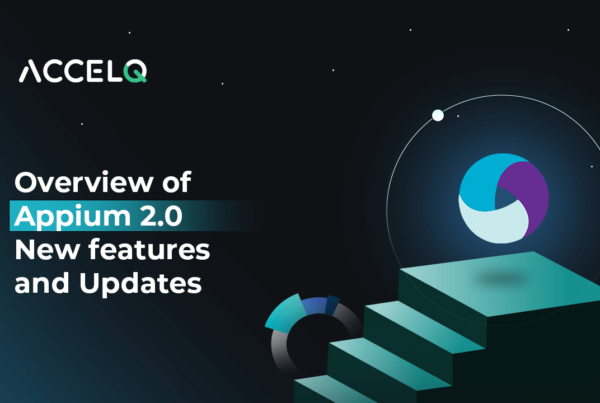 ACCELQ

Overview of Appium 2.0 New features and Updates